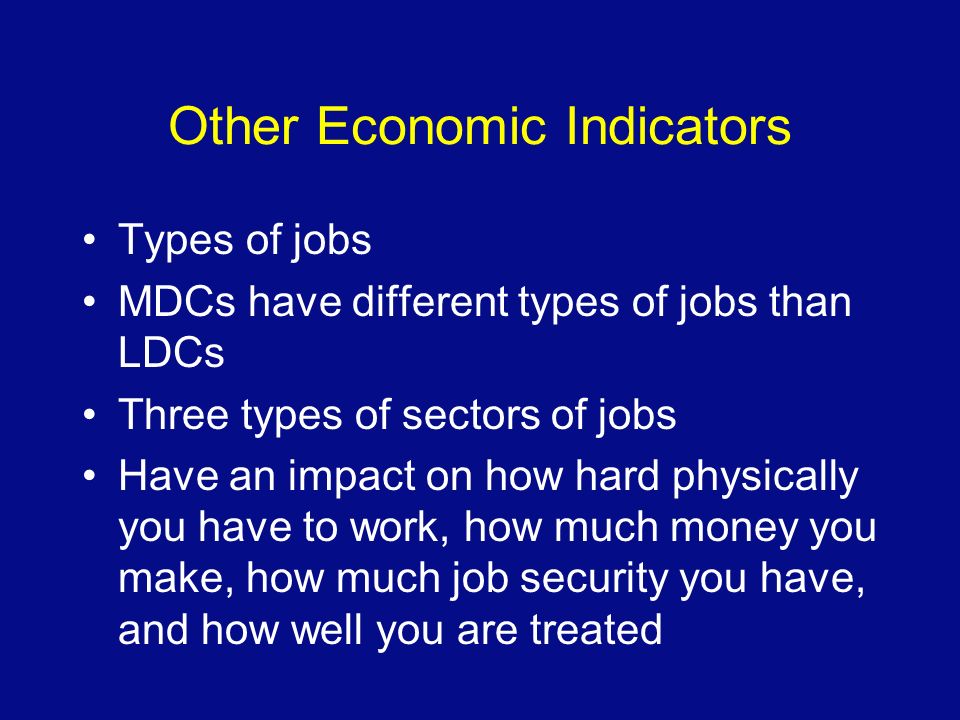 Other Economic Indicators

• Types of jobs
• MDCs have different types of jobs than LDCs
• Three types of sectors of jobs
• Have an impact on how hard physically you have to work, how much money you make, how much job security you have, and how well you are treated